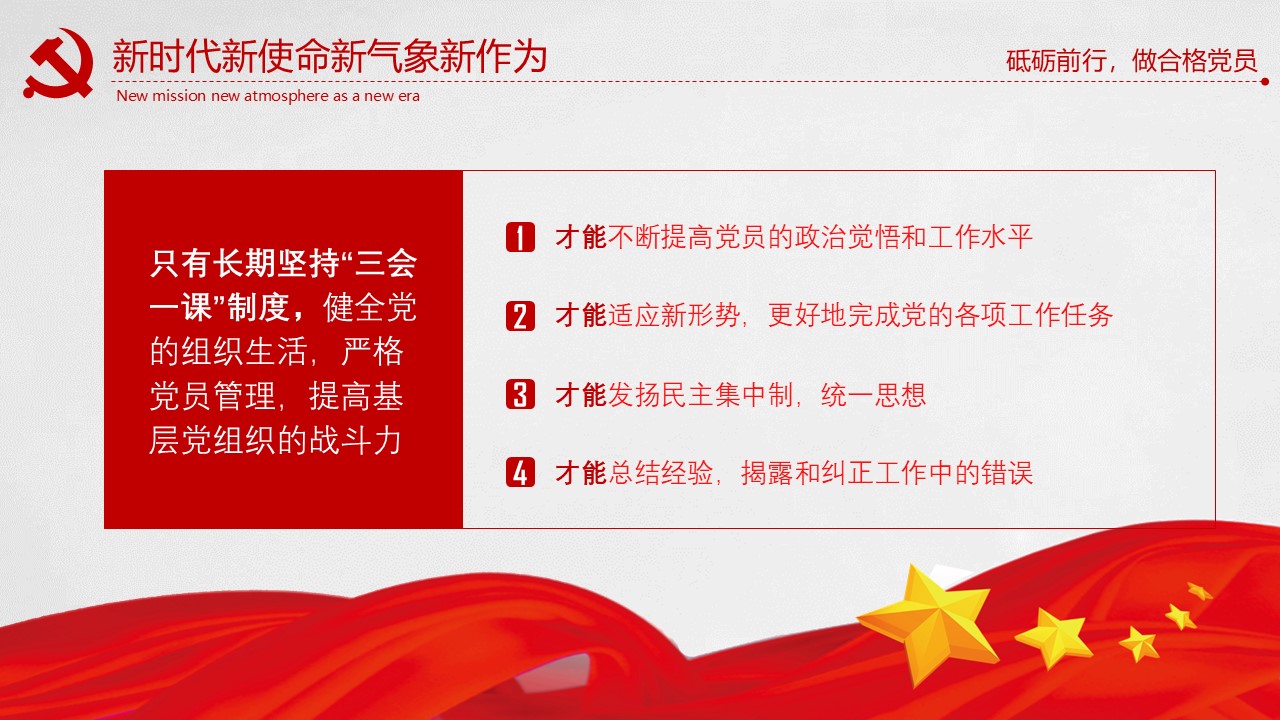 新时代新使命新气象新作为

New mission new atmosphere as a new era

砥砺前行，做合格党员

只有长期坚持“三会一课”制度，健全党的组织生活，严格党员管理，提高基层党组织的战斗力

1 才能不断提高党员的政治觉悟和工作水平

2 才能适应新形势，更好地完成党的各项工作任务

3 才能发扬民主集中制，统一思想

4 才能总结经验，揭露和纠正工作中的错误